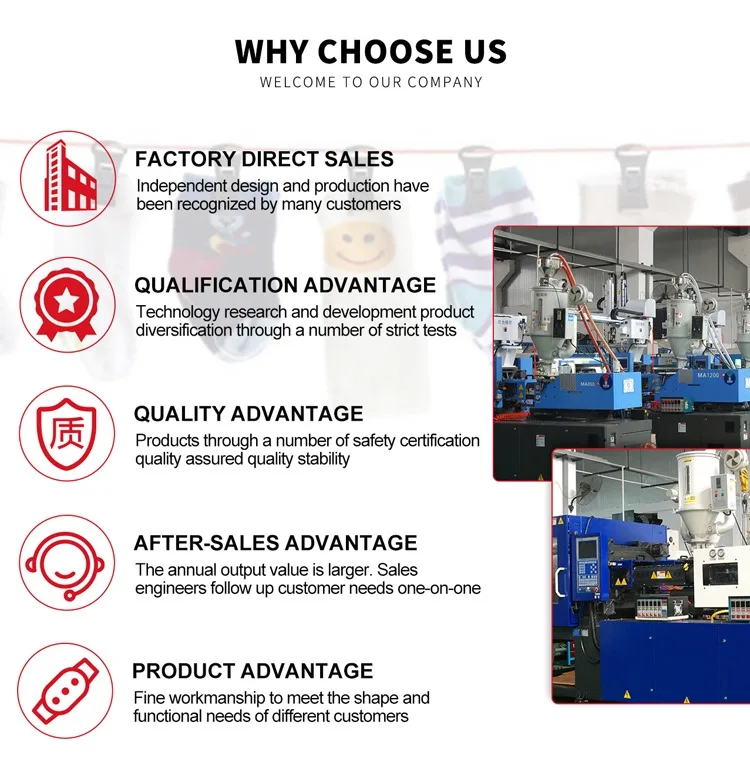 WHY CHOOSE US
WELCOME TO OUR COMPANY

FACTORY DIRECT SALES
Independent design and production have been recognized by many customers

QUALIFICATION ADVANTAGE
Technology research and development product diversification through a number of strict tests

质

QUALITY ADVANTAGE
Products through a number of safety certification quality assured quality stability

AFTER-SALES ADVANTAGE
The annual output value is larger. Sales engineers follow up customer needs one-on-one

PRODUCT ADVANTAGE
Fine workmanship to meet the shape and functional needs of different customers

MA1200